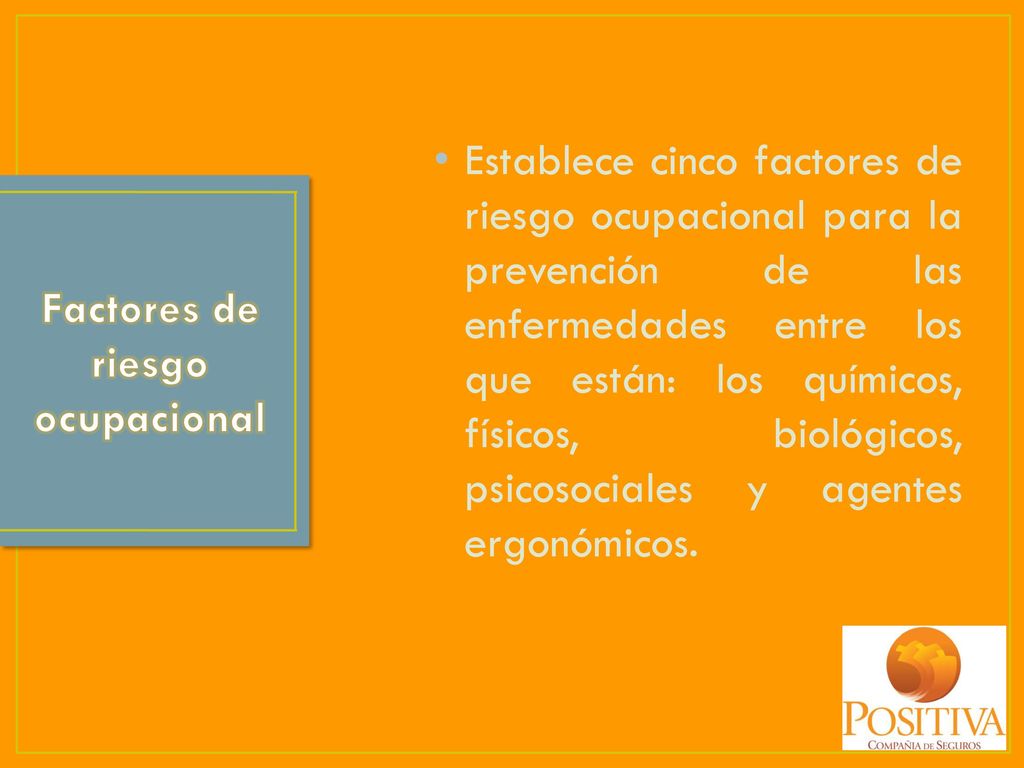 Factores de riesgo ocupacional

• Establece cinco factores de riesgo ocupacional para la prevención de las enfermedades entre los que están: los químicos, físicos, biológicos, psicosociales y agentes ergonómicos.

POSITIVA
COMPAÑIA DE SEGUROS